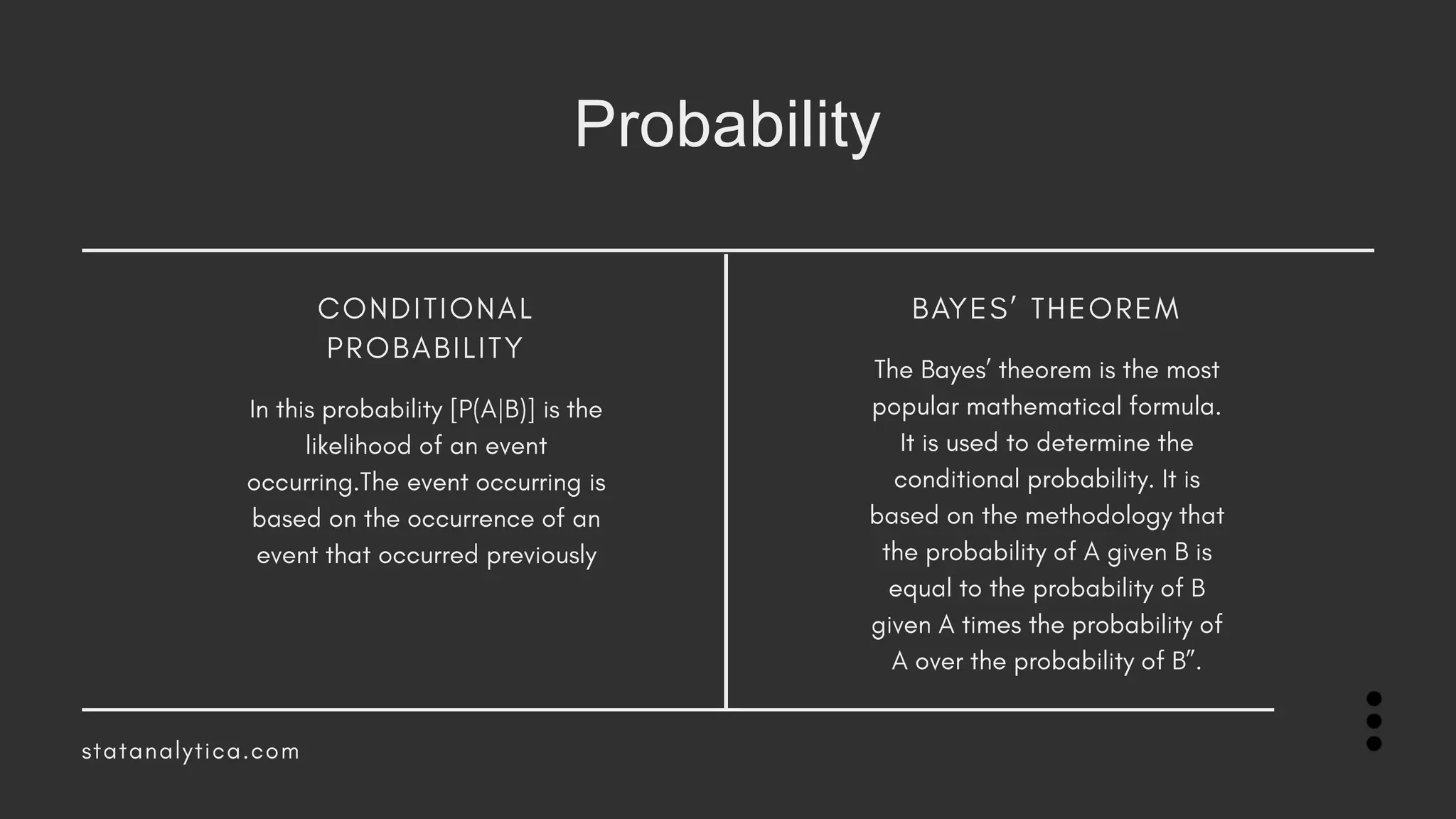 Probability

CONDITIONAL PROBABILITY

In this probability [P(A|B)] is the likelihood of an event occurring.The event occurring is based on the occurrence of an event that occurred previously

BAYES' THEOREM

The Bayes' theorem is the most popular mathematical formula. It is used to determine the conditional probability. It is based on the methodology that the probability of A given B is equal to the probability of B given A times the probability of A over the probability of B".

statanalytica.com